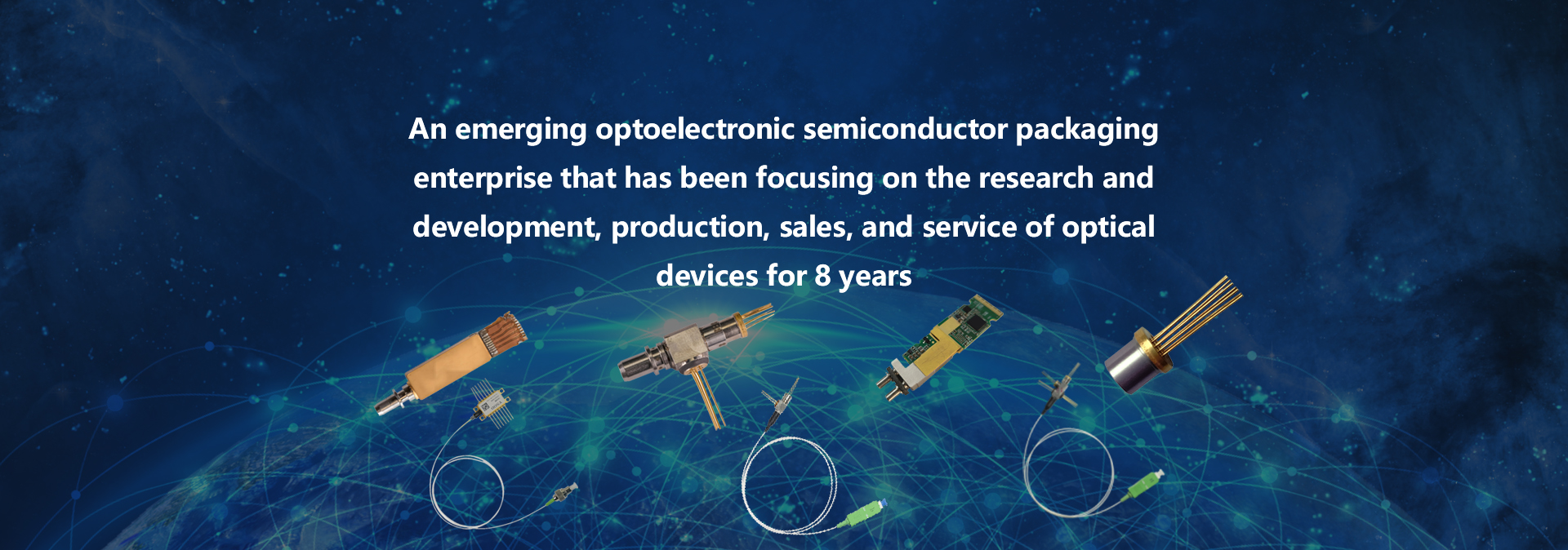 An emerging optoelectronic semiconductor packaging enterprise that has been focusing on the research and development, production, sales, and service of optical devices for 8 years